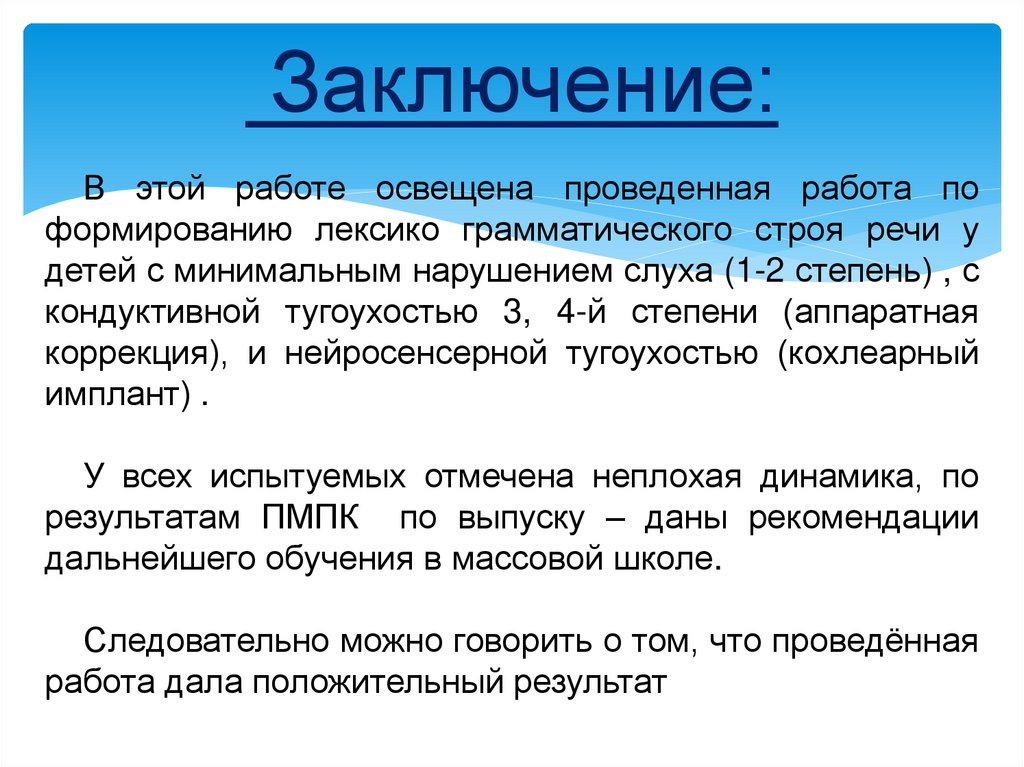 Заключение:

В этой работе освещена проведенная работа по формированию лексико грамматического строя речи у детей с минимальным нарушением слуха (1-2 степень) , с кондуктивной тугоухостью 3, 4-й степени (аппаратная коррекция), и нейросенсерной тугоухостью (кохлеарный имплант) .

У всех испытуемых отмечена неплохая динамика, по результатам ПМПК по выпуску – даны рекомендации дальнейшего обучения в массовой школе.

Следовательно можно говорить о том, что проведённая работа дала положительный результат